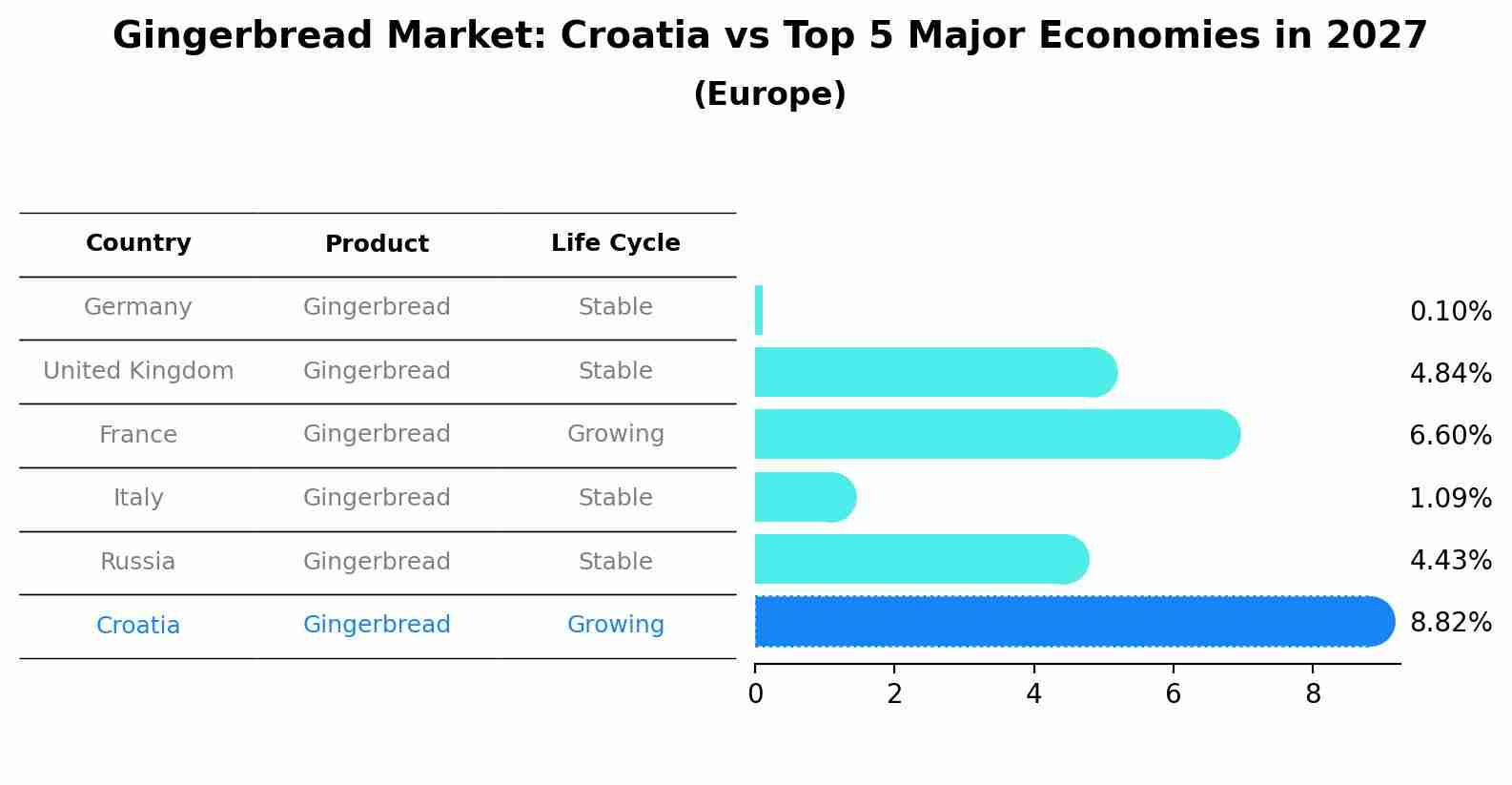 Gingerbread Market: Croatia vs Top 5 Major Economies in 2027
(Europe)

| Country | Product | Life Cycle |
|---|---|---|
| Germany | Gingerbread | Stable |
| United Kingdom | Gingerbread | Stable |
| France | Gingerbread | Growing |
| Italy | Gingerbread | Stable |
| Russia | Gingerbread | Stable |
| Croatia | Gingerbread | Growing |

0.10%
4.84%
6.60%
1.09%
4.43%
8.82%

0 2 4 6 8